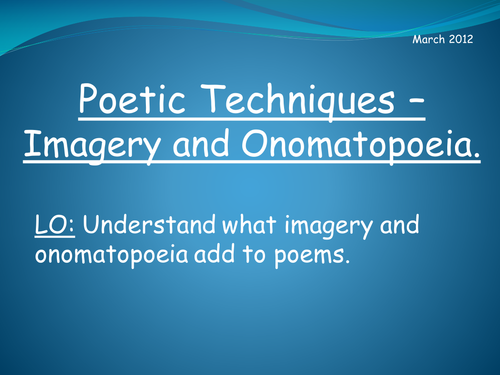 March 2012

Poetic Techniques – Imagery and Onomatopoeia.

LO: Understand what imagery and onomatopoeia add to poems.